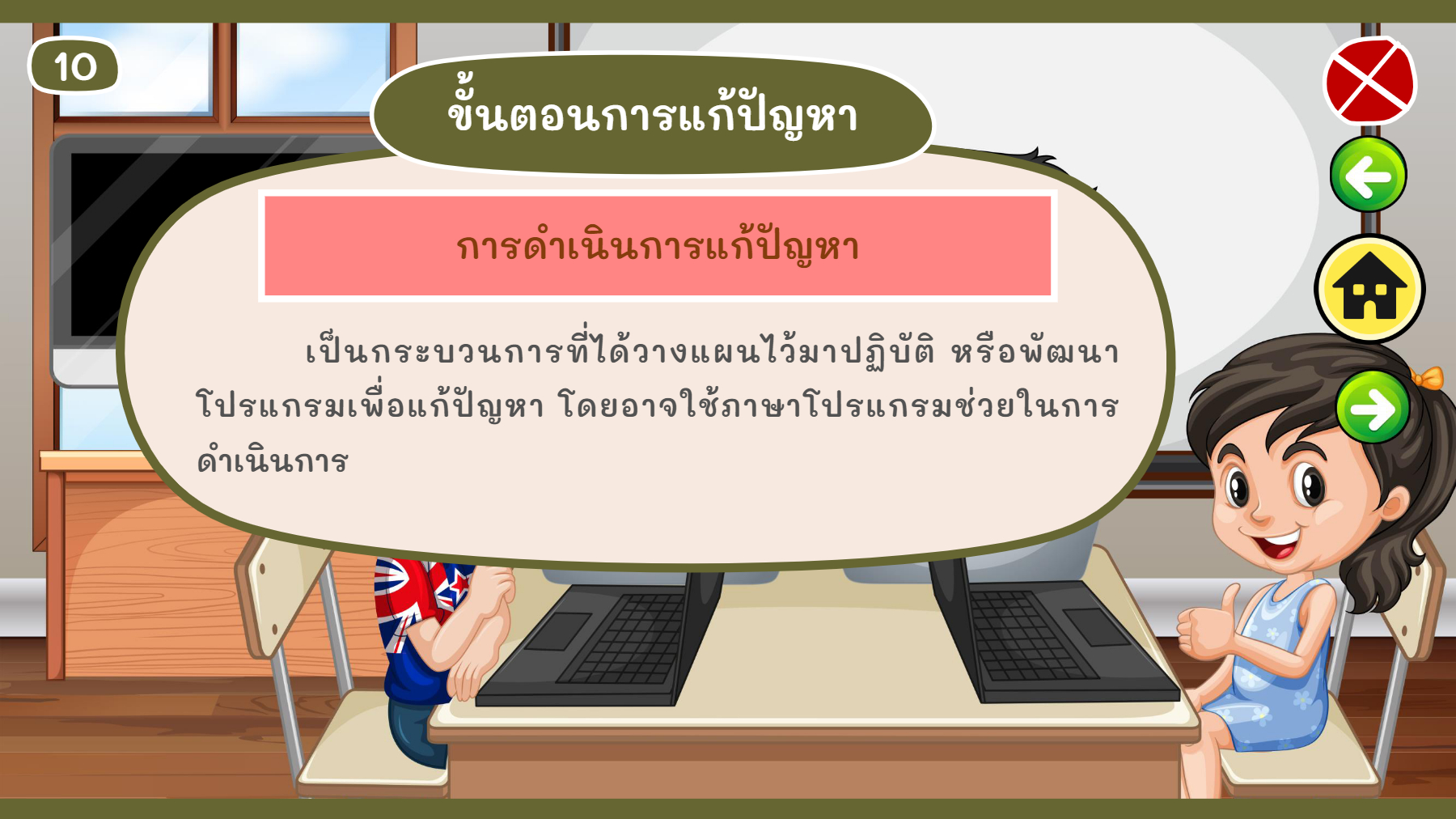 10

ขั้นตอนการแก้ปัญหา

การดำเนินการแก้ปัญหา

เป็นกระบวนการที่ได้วางแผนไว้มาปฏิบัติ หรือพัฒนาโปรแกรมเพื่อแก้ปัญหา โดยอาจใช้ภาษาโปรแกรมช่วยในการดำเนินการ